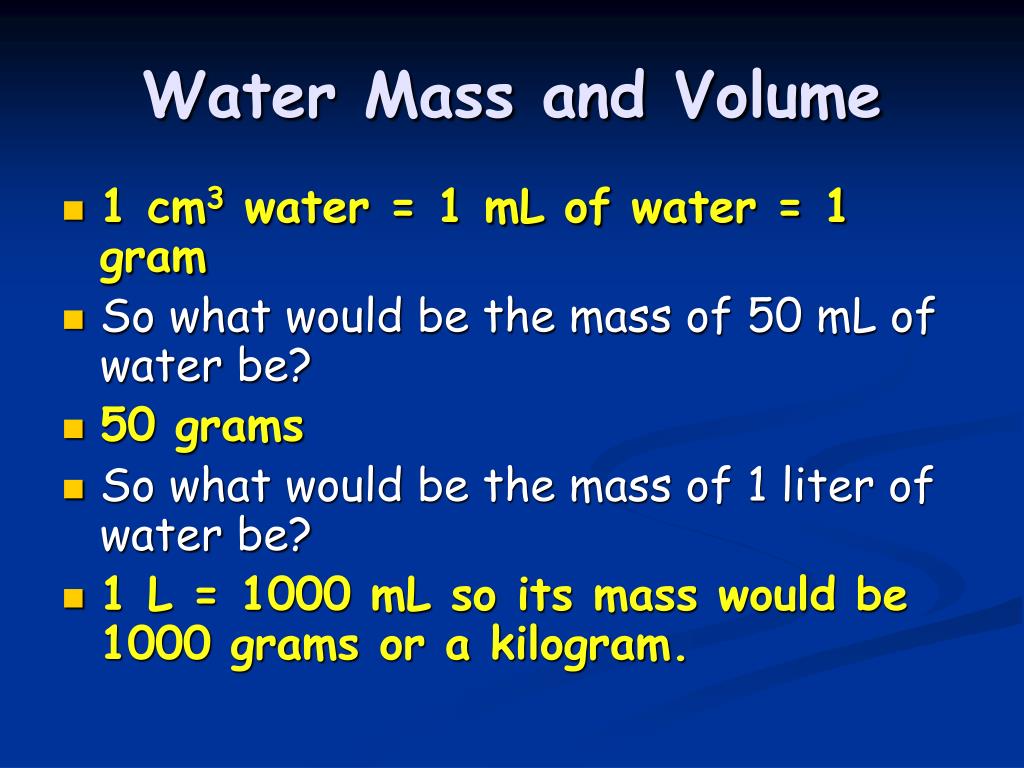 Water Mass and Volume

- 1 $cm^3$ water = 1 mL of water = 1 gram
- So what would be the mass of 50 mL of water be?
- 50 grams
- So what would be the mass of 1 liter of water be?
- 1 L = 1000 mL so its mass would be 1000 grams or a kilogram.